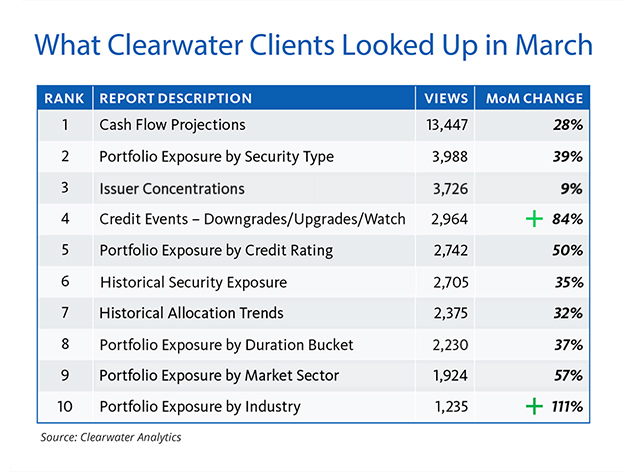 What Clearwater Clients Looked Up in March

| RANK | REPORT DESCRIPTION | VIEWS | MoM CHANGE |
|---|---|---|---|
| 1 | Cash Flow Projections | 13,447 | 28% |
| 2 | Portfolio Exposure by Security Type | 3,988 | 39% |
| 3 | Issuer Concentrations | 3,726 | 9% |
| 4 | Credit Events – Downgrades/Upgrades/Watch | 2,964 | + 84% |
| 5 | Portfolio Exposure by Credit Rating | 2,742 | 50% |
| 6 | Historical Security Exposure | 2,705 | 35% |
| 7 | Historical Allocation Trends | 2,375 | 32% |
| 8 | Portfolio Exposure by Duration Bucket | 2,230 | 37% |
| 9 | Portfolio Exposure by Market Sector | 1,924 | 57% |
| 10 | Portfolio Exposure by Industry | 1,235 | + 111% |

Source: Clearwater Analytics